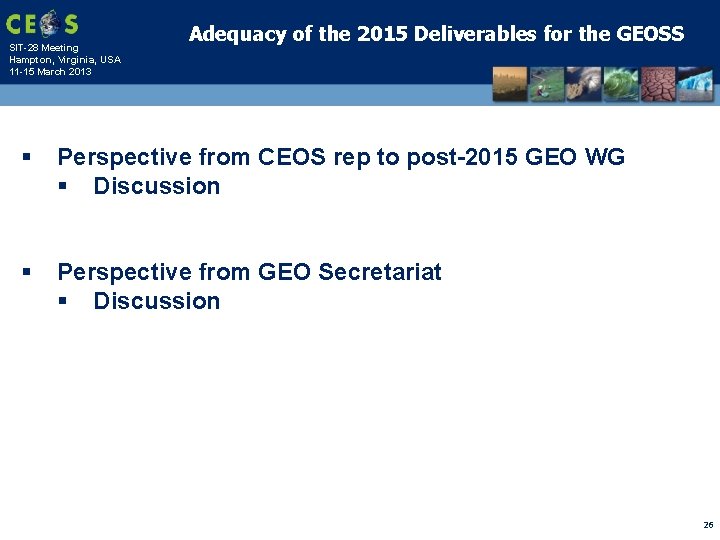 CEOS

SIT-28 Meeting
Hampton, Virginia, USA
11-15 March 2013

Adequacy of the 2015 Deliverables for the GEOSS

▪ Perspective from CEOS rep to post-2015 GEO WG
▪ Discussion

▪ Perspective from GEO Secretariat
▪ Discussion

26